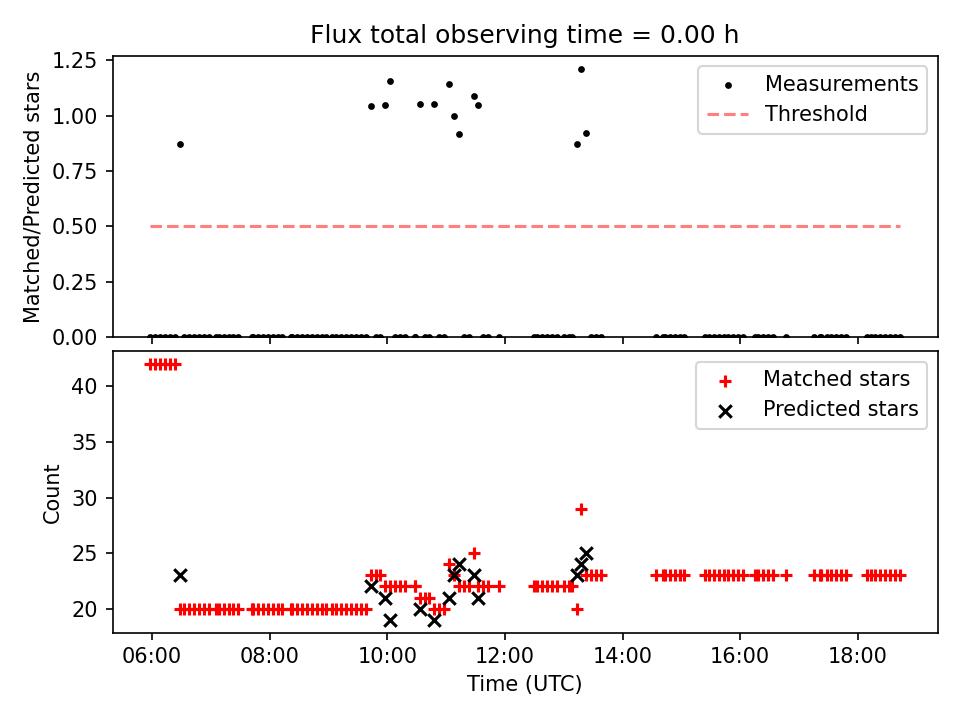 Flux total observing time = 0.00 h

Matched/Predicted stars

1.25
1.00
0.75
0.50
0.25
0.00

Measurements
Threshold

Count

40
35
30
25
20

Matched stars
Predicted stars

06:00
08:00
10:00
12:00
14:00
16:00
18:00

Time (UTC)